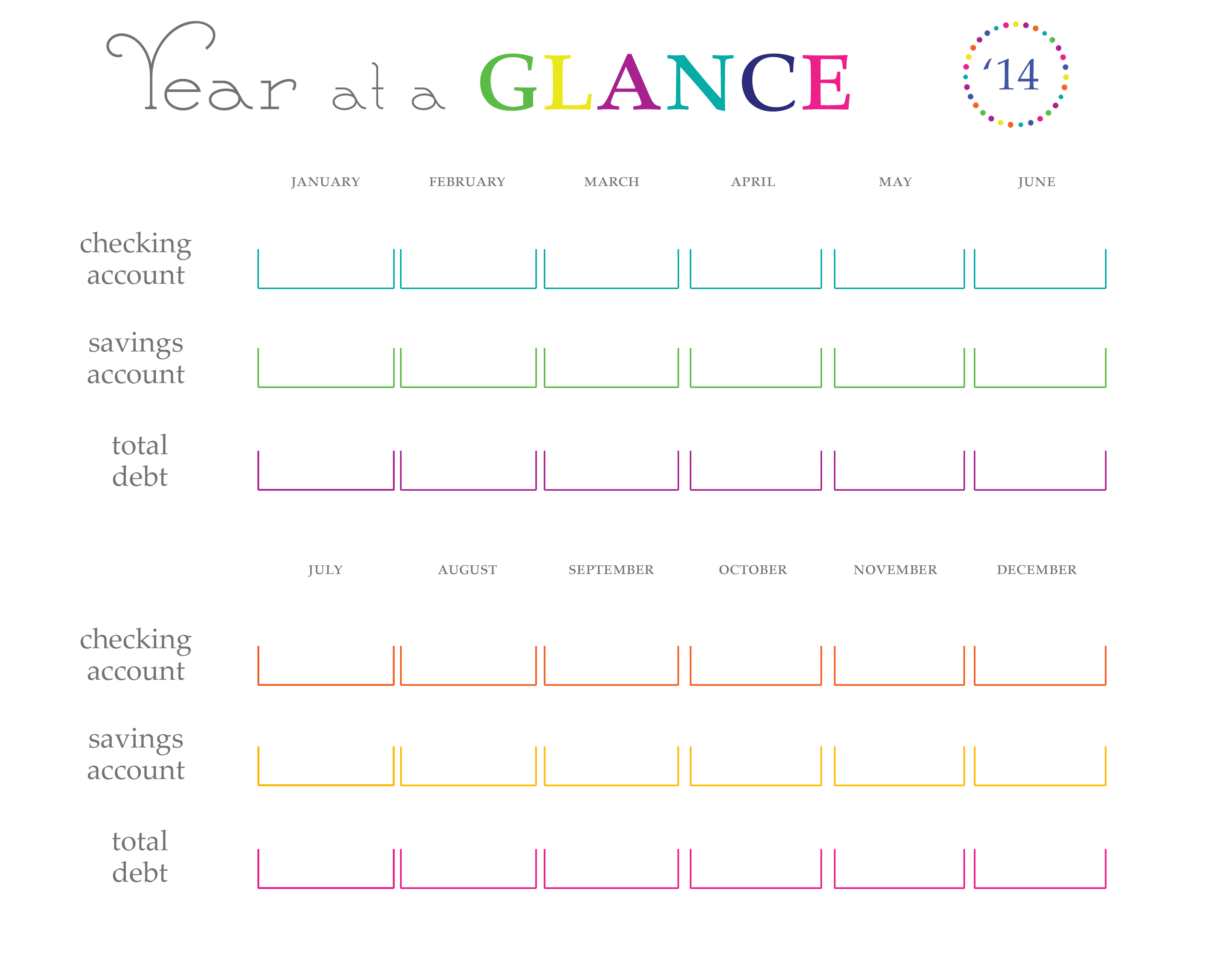 Year at a GLANCE

‘14

| | JANUARY | FEBRUARY | MARCH | APRIL | MAY | JUNE |
|---|---|---|---|---|---|---|
| checking account | | | | | | |
| savings account | | | | | | |
| total debt | | | | | | |

| | JULY | AUGUST | SEPTEMBER | OCTOBER | NOVEMBER | DECEMBER |
|---|---|---|---|---|---|---|
| checking account | | | | | | |
| savings account | | | | | | |
| total debt | | | | | | |